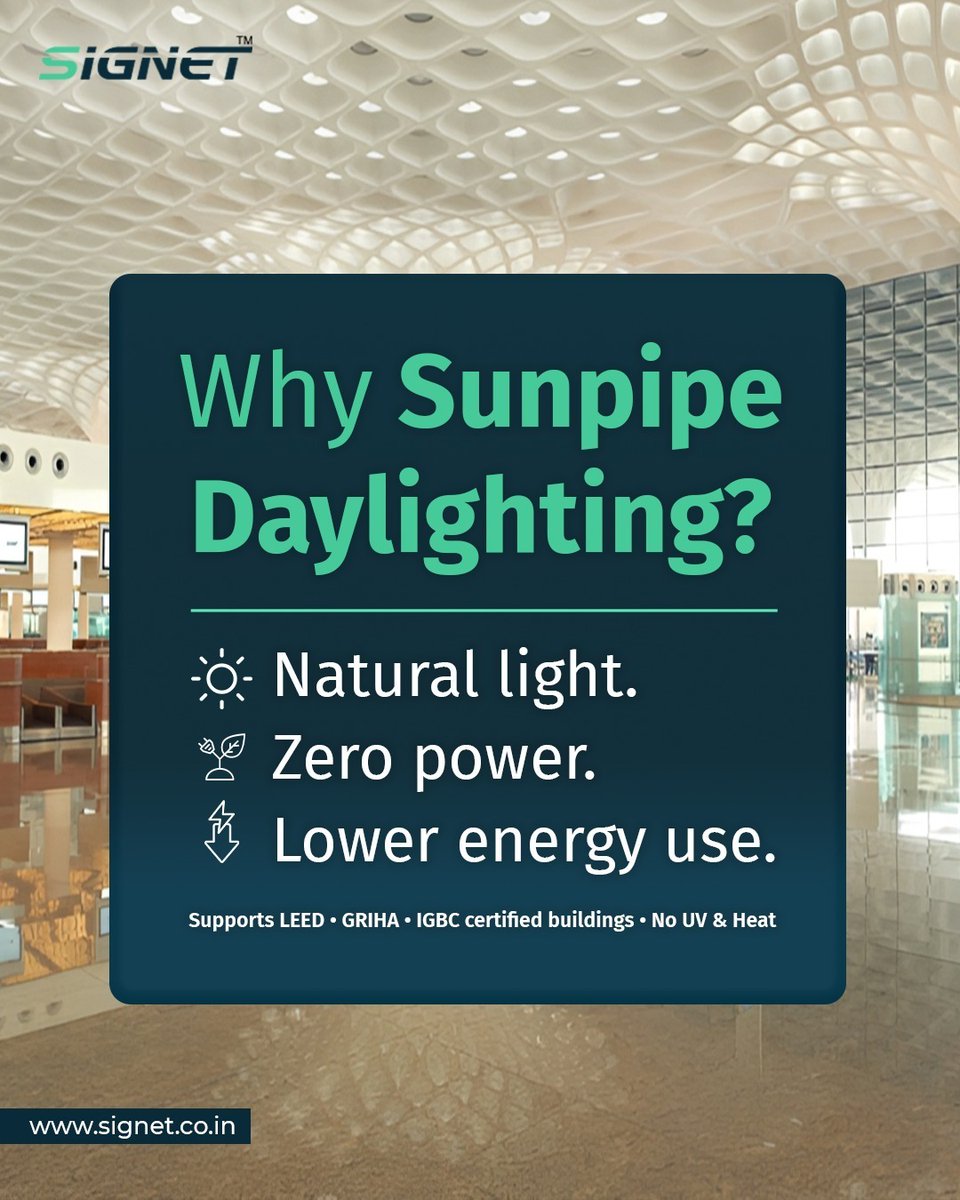 SIGNET™

Why Sunpipe Daylighting?

Natural light.
Zero power.
Lower energy use.

Supports LEED • GRIHA • IGBC certified buildings • No UV & Heat

www.signet.co.in